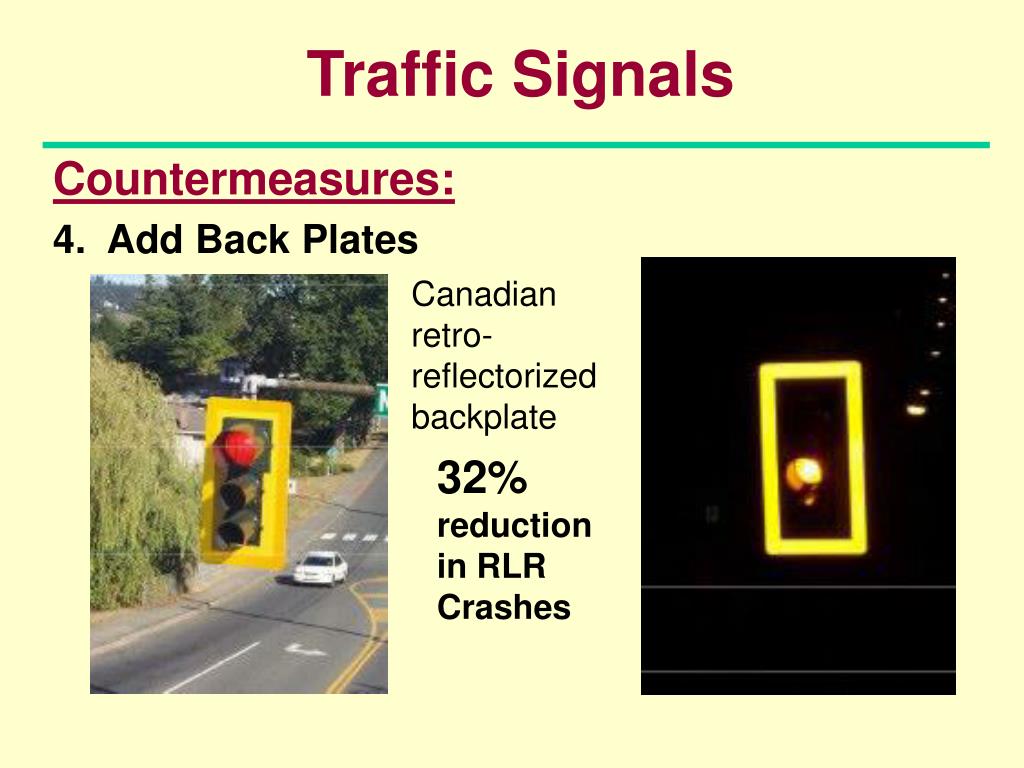 Traffic Signals

Countermeasures:

4. Add Back Plates

Canadian retro-reflectorized backplate

32% reduction in RLR Crashes